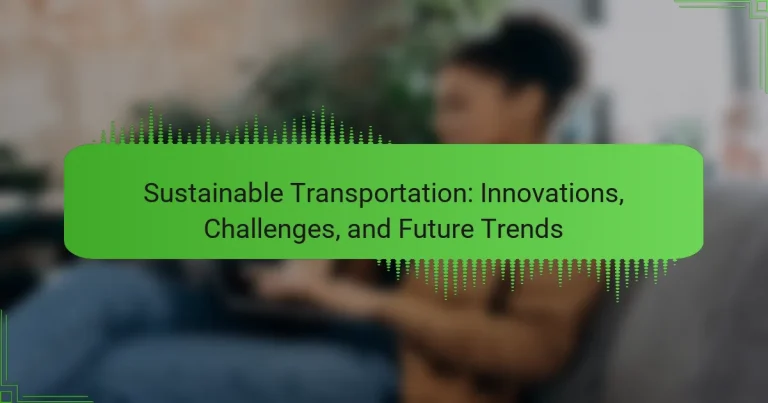 Sustainable Transportation: Innovations, Challenges, and Future Trends